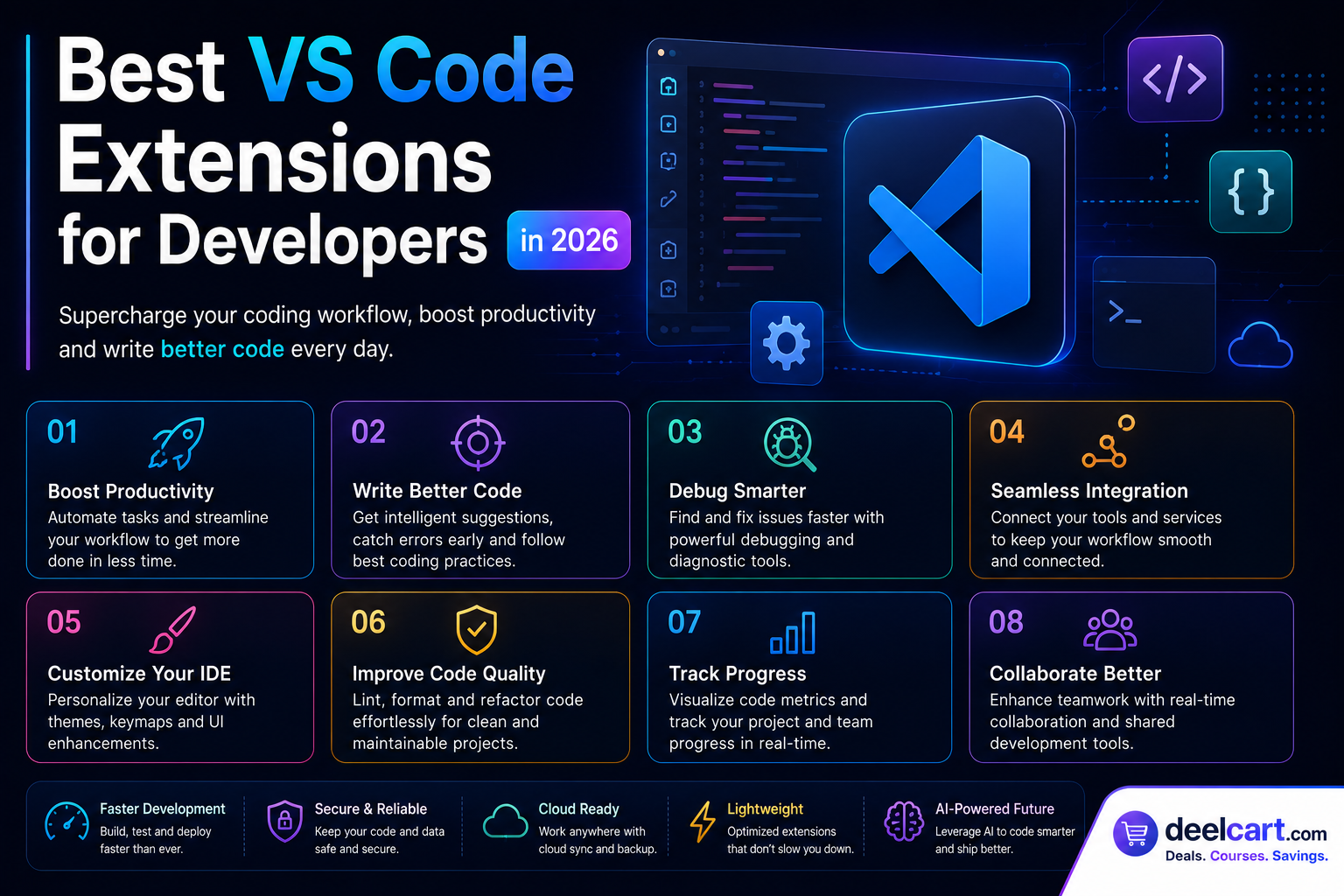 Best VS Code Extensions for Developers in 2026

Supercharge your coding workflow, boost productivity and write better code every day.

</>

{ }

>_

01
Boost Productivity
Automate tasks and streamline your workflow to get more done in less time.

02
Write Better Code
Get intelligent suggestions, catch errors early and follow best coding practices.

03
Debug Smarter
Find and fix issues faster with powerful debugging and diagnostic tools.

04
Seamless Integration
Connect your tools and services to keep your workflow smooth and connected.

05
Customize Your IDE
Personalize your editor with themes, keymaps and UI enhancements.

06
Improve Code Quality
Lint, format and refactor code effortlessly for clean and maintainable projects.

07
Track Progress
Visualize code metrics and track your project and team progress in real-time.

08
Collaborate Better
Enhance teamwork with real-time collaboration and shared development tools.

Faster Development
Build, test and deploy faster than ever.

Secure & Reliable
Keep your code and data safe and secure.

Cloud Ready
Work anywhere with cloud sync and backup.

Lightweight
Optimized extensions that don't slow you down.

AI-Powered Future
Leverage AI to code smarter and ship better.

deelcart.com
Deals. Courses. Savings.